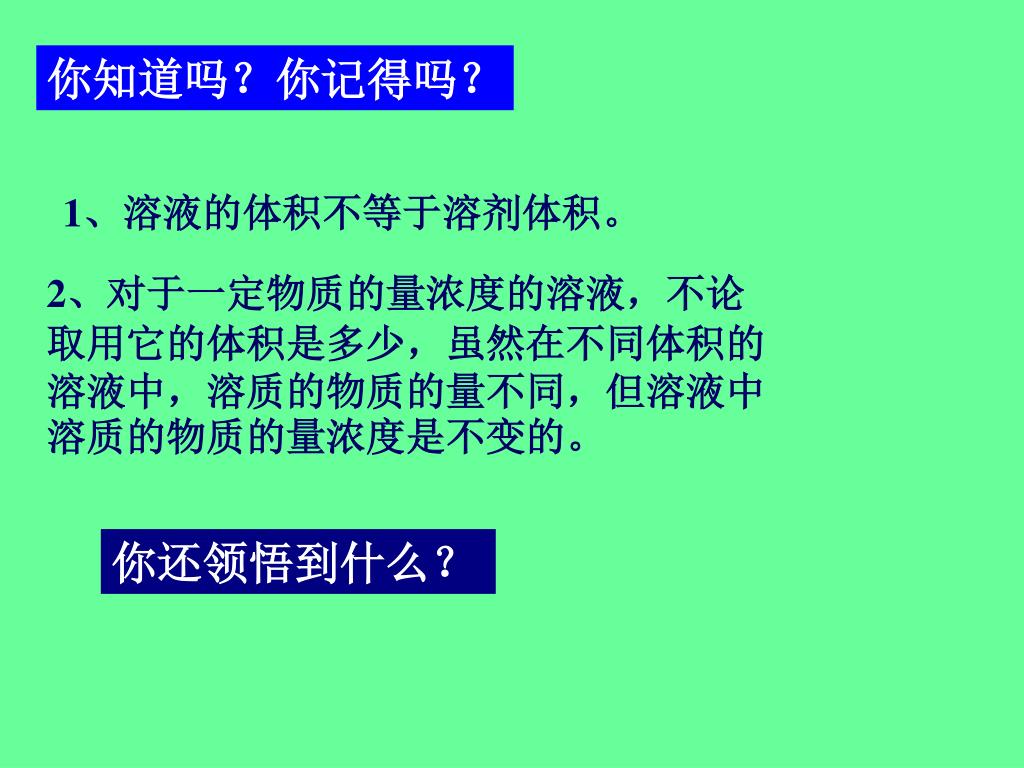 你知道吗？你记得吗？

1、溶液的体积不等于溶剂体积。

2、对于一定物质的量浓度的溶液，不论取用它的体积是多少，虽然在不同体积的溶液中，溶质的物质的量不同，但溶液中溶质的物质的量浓度是不变的。

你还领悟到什么？